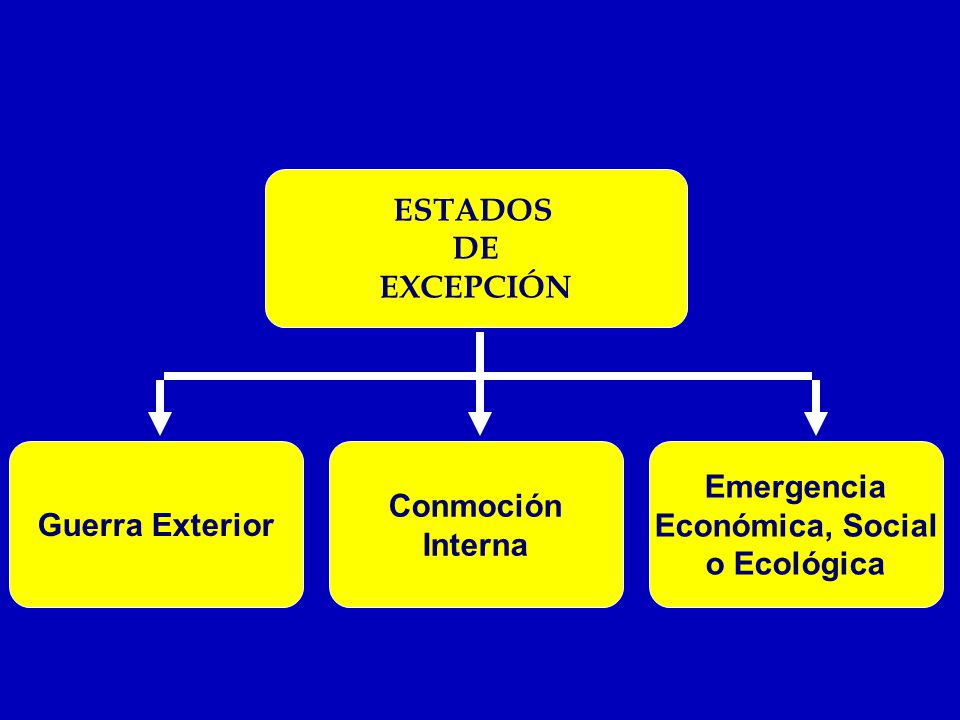 ESTADOS
DE
EXCEPCIÓN

Guerra Exterior

Conmoción Interna

Emergencia Económica, Social o Ecológica